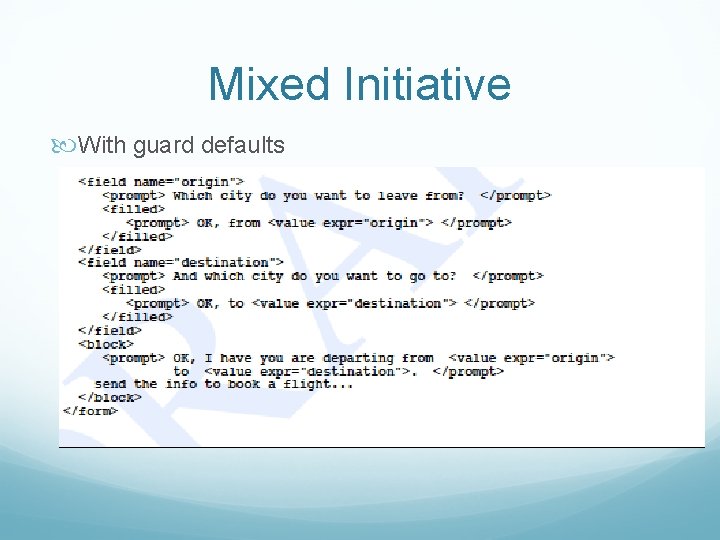 Mixed Initiative

With guard defaults

<field name="origin">
<prompt> Which city do you want to leave from? </prompt>
<filled>
<prompt> OK, from <value expr="origin"> </prompt>
</filled>
</field>
<field name="destination">
<prompt> And which city do you want to go to? </prompt>
<filled>
<prompt> OK, to <value expr="destination"> </prompt>
</filled>
</field>
<block>
<prompt> OK, I have you are departing from <value expr="origin"> to <value expr="destination">. </prompt>
send the info to book a flight...
</block>
</form>